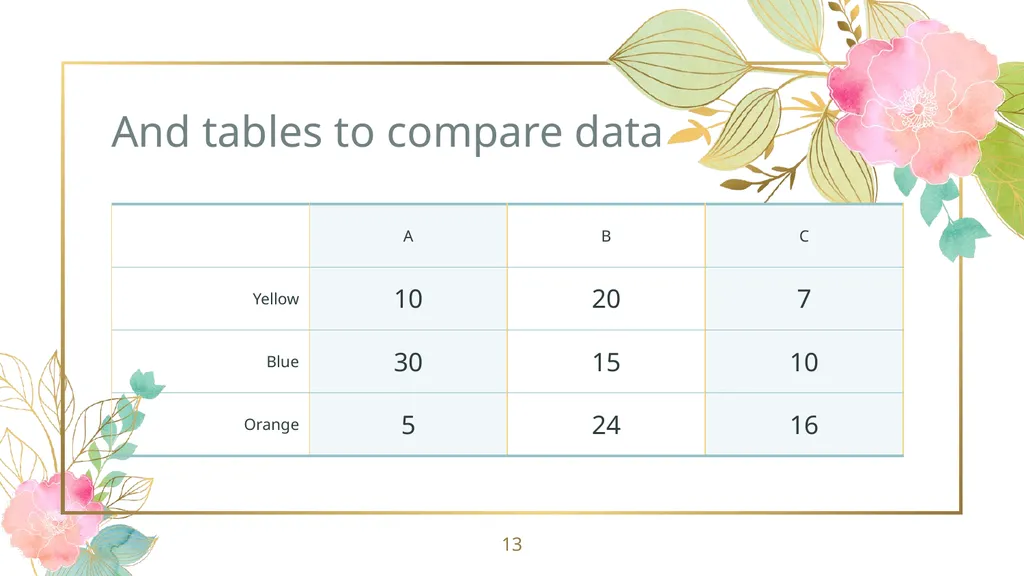 And tables to compare data

|  | A | B | C |
|---|---|---|---|
| Yellow | 10 | 20 | 7 |
| Blue | 30 | 15 | 10 |
| Orange | 5 | 24 | 16 |

13